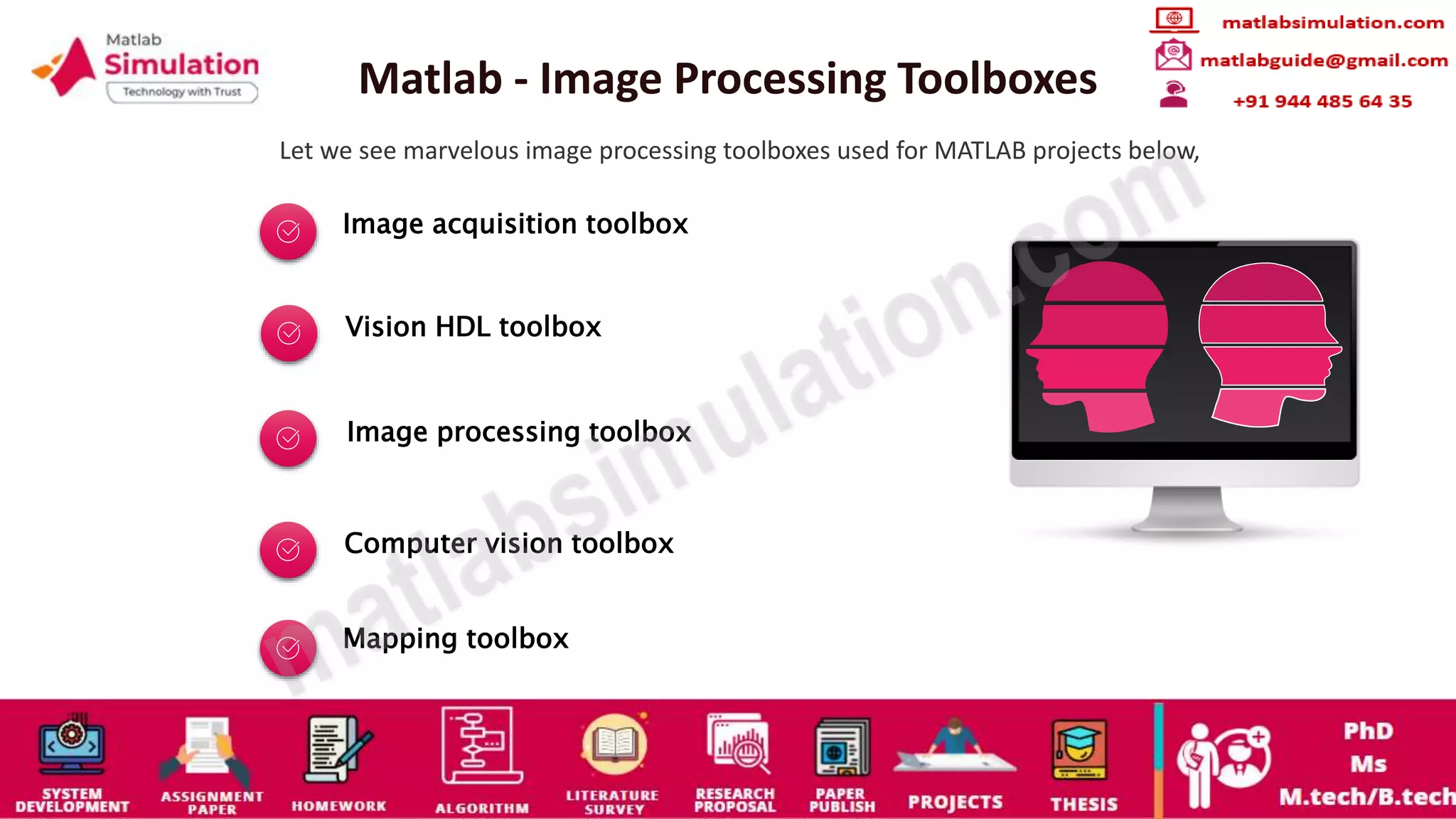 Matlab Simulation
Technology with Trust

Matlab - Image Processing Toolboxes

matlabsimulation.com
matlabguide@gmail.com
+91 944 485 64 35

Let we see marvelous image processing toolboxes used for MATLAB projects below,

Image acquisition toolbox

Vision HDL toolbox

Image processing toolbox

Computer vision toolbox

Mapping toolbox

matlabsimulation.com

SYSTEM DEVELOPMENT
ASSIGNMENT PAPER
HOMEWORK
ALGORITHM
LITERATURE SURVEY
RESEARCH PROPOSAL
PAPER PUBLISH
PROJECTS
THESIS
PhD
Ms
M.tech/B.tech